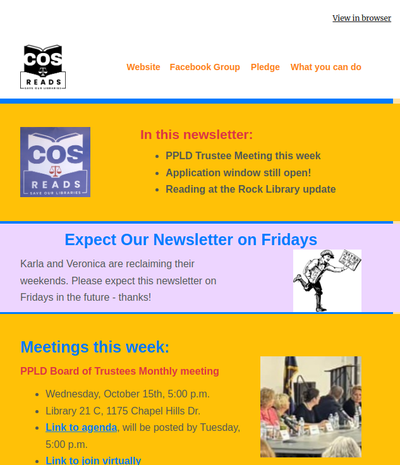 View in browser

COS
READS
SAVE OUR LIBRARIES

Website Facebook Group Pledge What you can do

COS
READS
SAVE OUR LIBRARIES

In this newsletter:

- PPLD Trustee Meeting this week
- Application window still open!
- Reading at the Rock Library update

Expect Our Newsletter on Fridays

Karla and Veronica are reclaiming their weekends. Please expect this newsletter on Fridays in the future - thanks!

Meetings this week:

PPLD Board of Trustees Monthly meeting

- Wednesday, October 15th, 5:00 p.m.
- Library 21 C, 1175 Chapel Hills Dr.
- Link to agenda, will be posted by Tuesday, 5:00 p.m.
- Link to join virtually